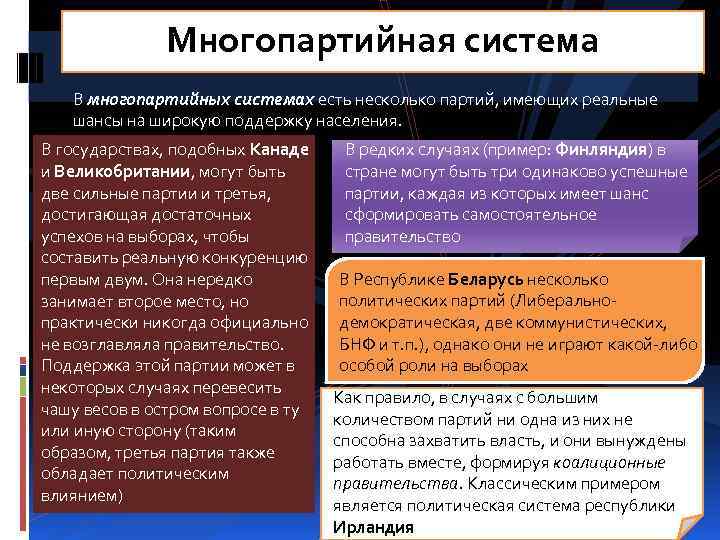 Многопартийная система

В многопартийных системах есть несколько партий, имеющих реальные шансы на широкую поддержку населения.

В государствах, подобных Канаде и Великобритании, могут быть две сильные партии и третья, достигающая достаточных успехов на выборах, чтобы составить реальную конкуренцию первым двум. Она нередко занимает второе место, но практически никогда официально не возглавляла правительство. Поддержка этой партии может в некоторых случаях перевесить чашу весов в остром вопросе в ту или иную сторону (таким образом, третья партия также обладает политическим влиянием)

В редких случаях (пример: Финляндия) в стране могут быть три одинаково успешные партии, каждая из которых имеет шанс сформировать самостоятельное правительство

В Республике Беларусь несколько политических партий (Либерально-демократическая, две коммунистических, БНФ и т.п.), однако они не играют какой-либо особой роли на выборах

Как правило, в случаях с большим количеством партий ни одна из них не способна захватить власть, и они вынуждены работать вместе, формируя коалиционные правительства. Классическим примером является политическая система республики Ирландия